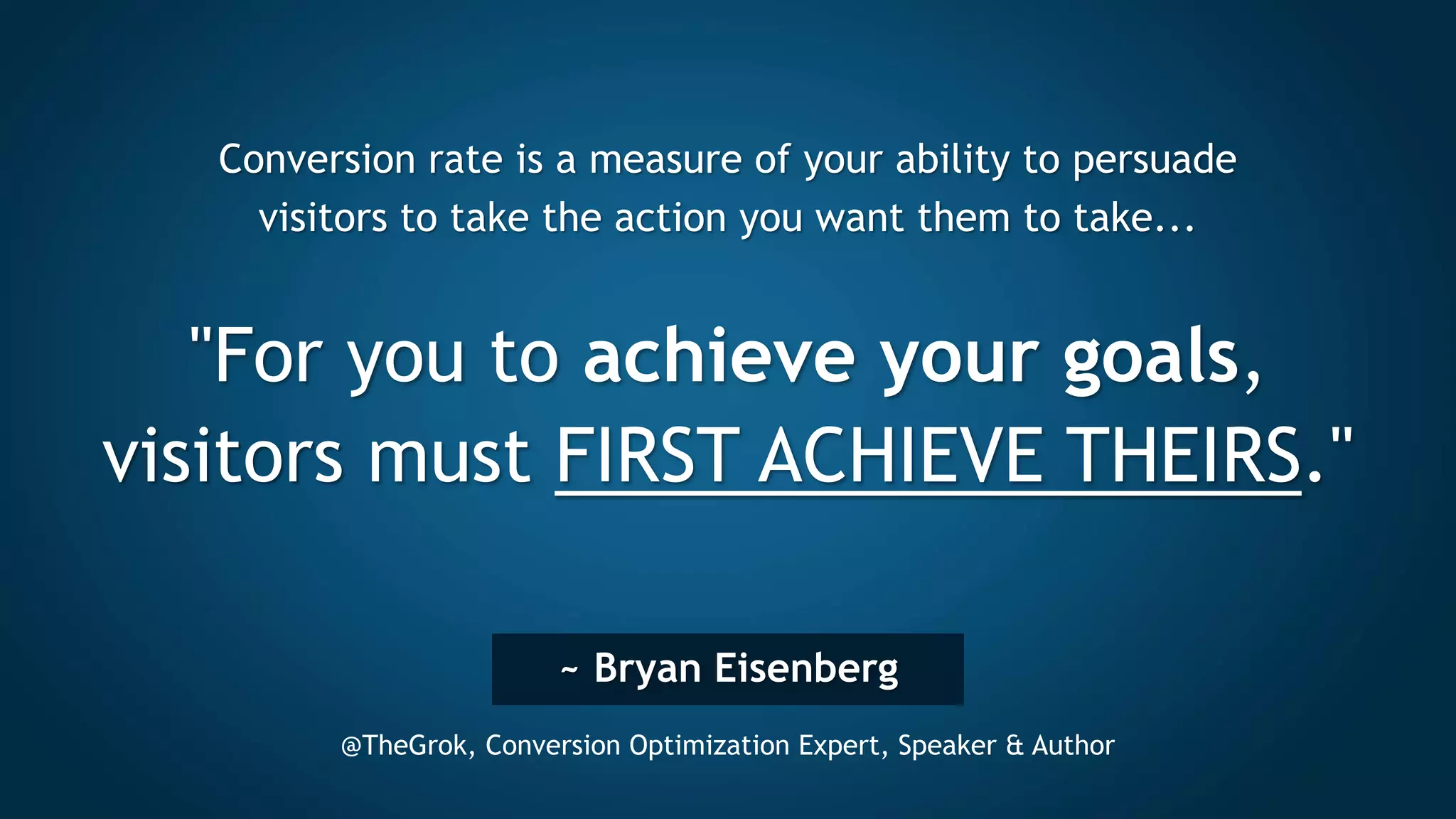 Conversion rate is a measure of your ability to persuade visitors to take the action you want them to take...

"For you to achieve your goals, visitors must FIRST ACHIEVE THEIRS."

~ Bryan Eisenberg

@TheGrok, Conversion Optimization Expert, Speaker & Author